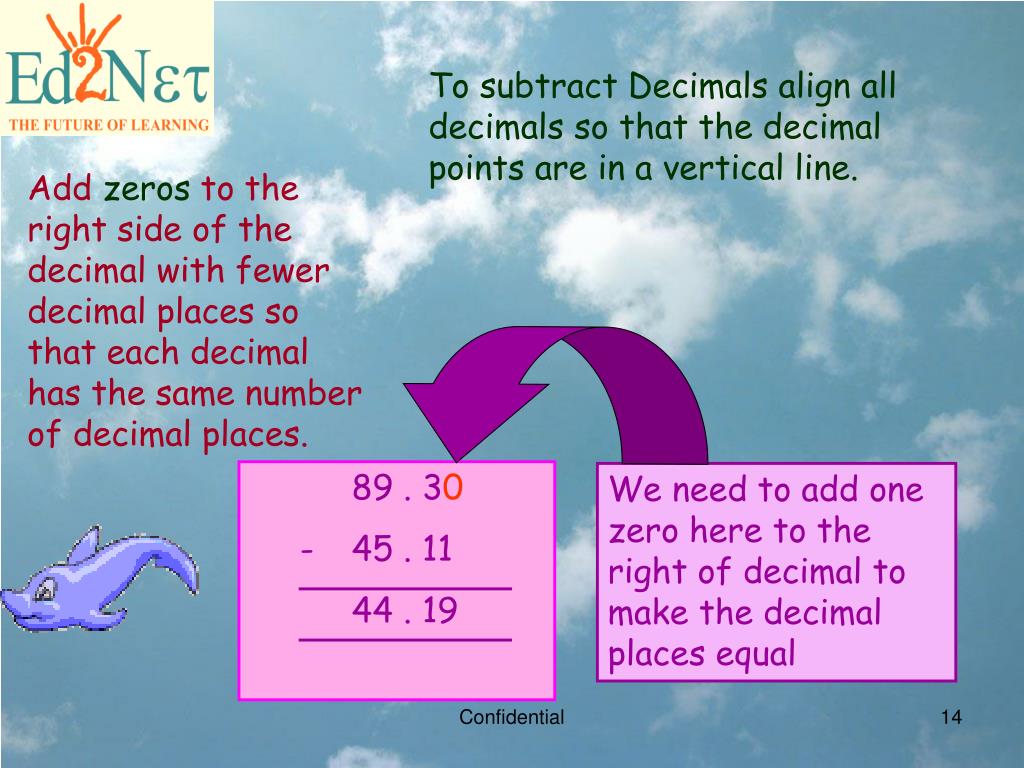 Ed2Nετ
THE FUTURE OF LEARNING

To subtract Decimals align all decimals so that the decimal points are in a vertical line.

Add zeros to the right side of the decimal with fewer decimal places so that each decimal has the same number of decimal places.

89 . 30
- 45 . 11
44 . 19

We need to add one zero here to the right of decimal to make the decimal places equal

Confidential

14